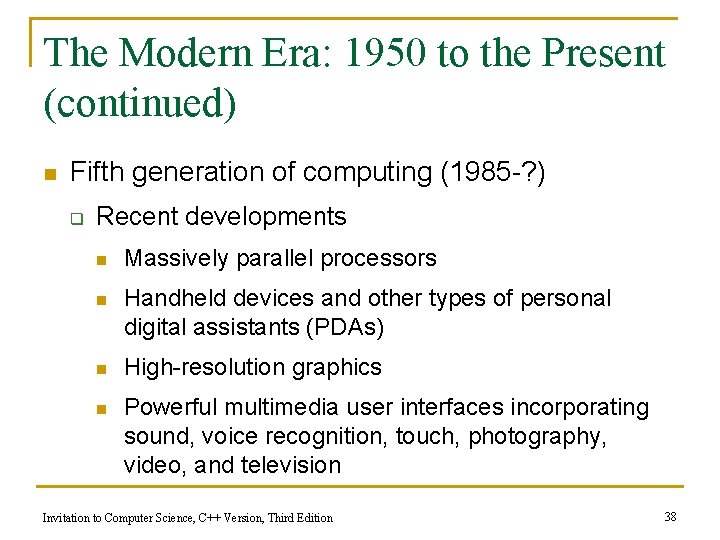 The Modern Era: 1950 to the Present (continued)

Fifth generation of computing (1985-?)

Recent developments

Massively parallel processors

Handheld devices and other types of personal digital assistants (PDAs)

High-resolution graphics

Powerful multimedia user interfaces incorporating sound, voice recognition, touch, photography, video, and television

Invitation to Computer Science, C++ Version, Third Edition

38